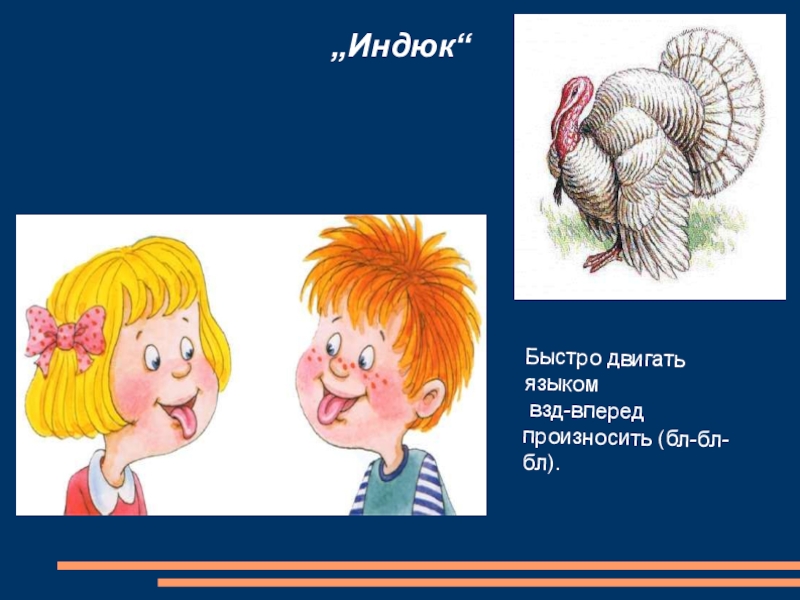 „Индюк“

Быстро двигать языком взд-вперед произносить (бл-бл-бл).